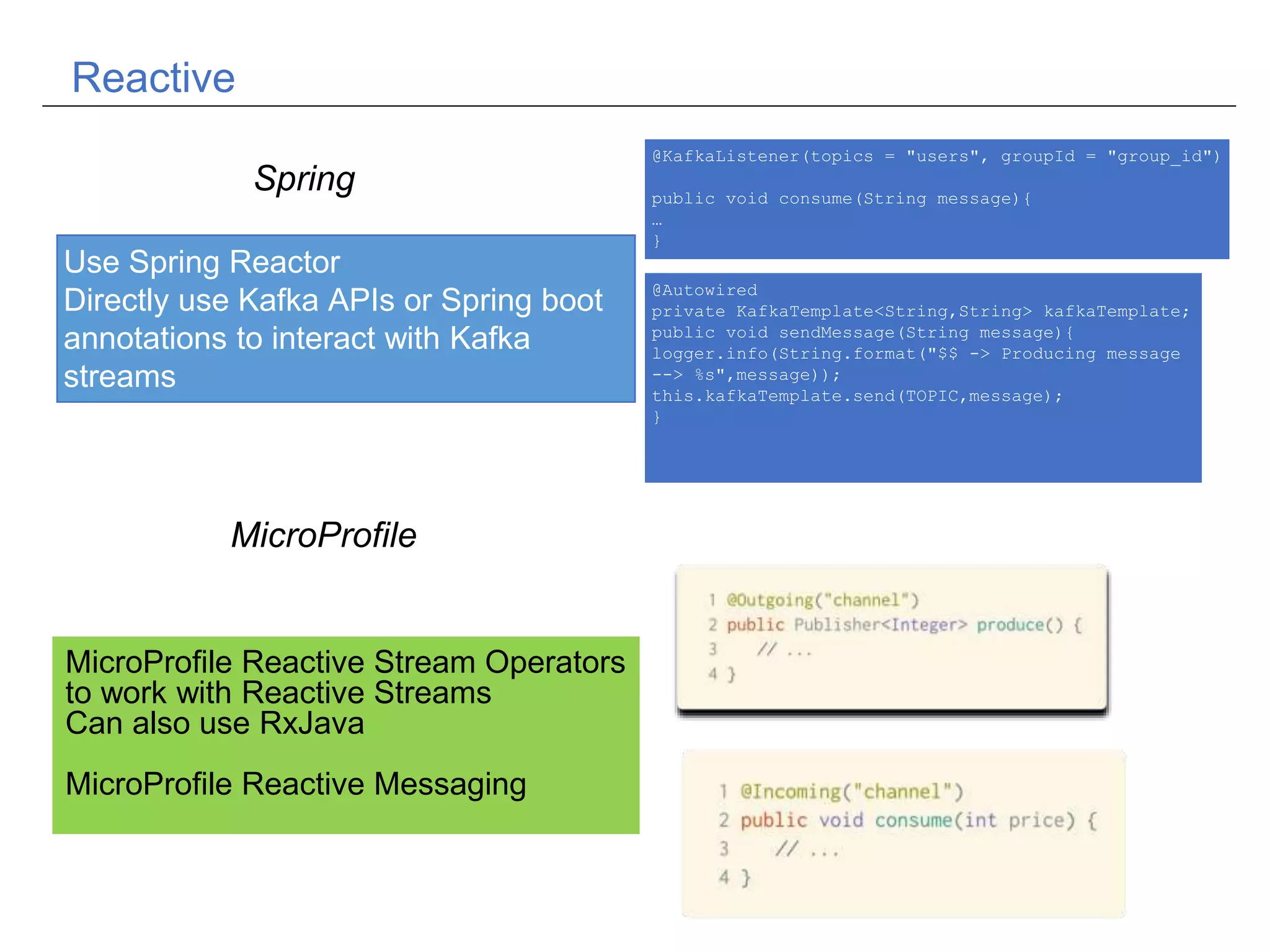 Reactive

Spring

Use Spring Reactor
Directly use Kafka APIs or Spring boot annotations to interact with Kafka streams

@KafkaListener(topics = "users", groupId = "group_id")

public void consume(String message){
…
}

@Autowired
private KafkaTemplate<String,String> kafkaTemplate;
public void sendMessage(String message){
logger.info(String.format("$$ -> Producing message --> %s",message));
this.kafkaTemplate.send(TOPIC,message);
}

MicroProfile

MicroProfile Reactive Stream Operators to work with Reactive Streams
Can also use RxJava

MicroProfile Reactive Messaging

1 @Outgoing("channel")
2 public Publisher<Integer> produce() {
3 // ...
4 }

1 @Incoming("channel")
2 public void consume(int price) {
3 // ...
4 }